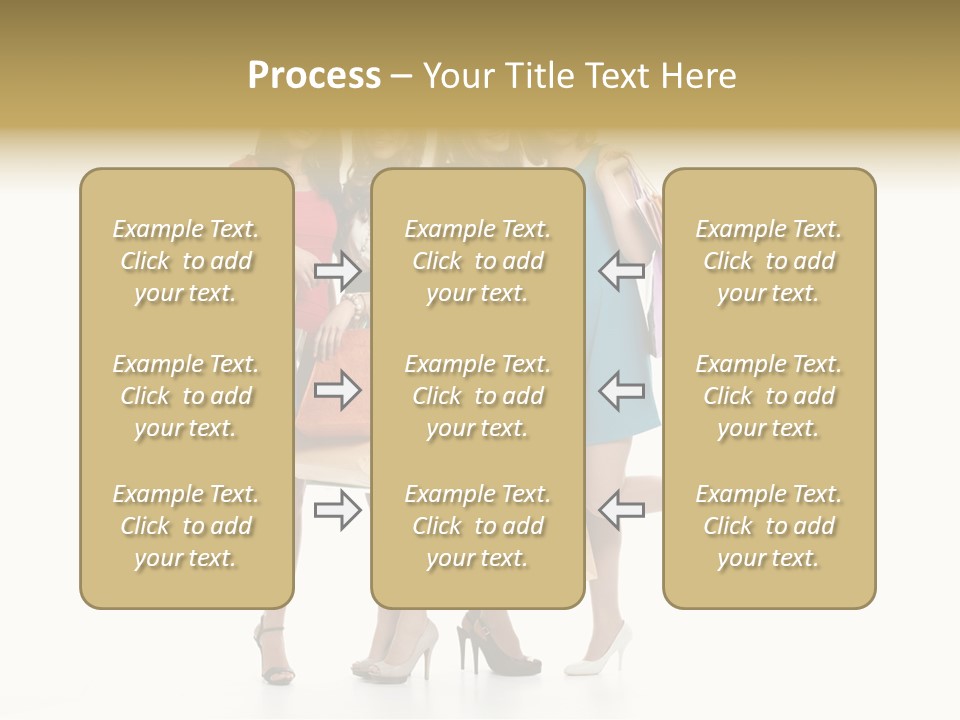 Process – Your Title Text Here

Example Text. Click to add your text.

Example Text. Click to add your text.

Example Text. Click to add your text.

Example Text. Click to add your text.

Example Text. Click to add your text.

Example Text. Click to add your text.

Example Text. Click to add your text.

Example Text. Click to add your text.

Example Text. Click to add your text.